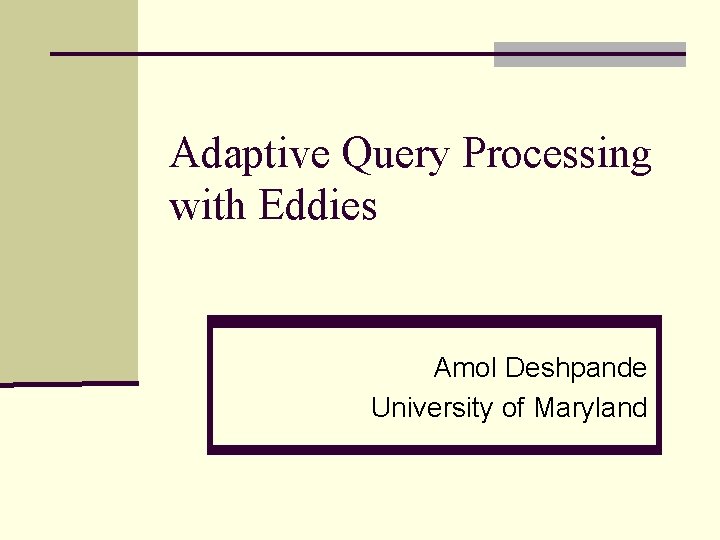 Adaptive Query Processing with Eddies

Amol Deshpande
University of Maryland